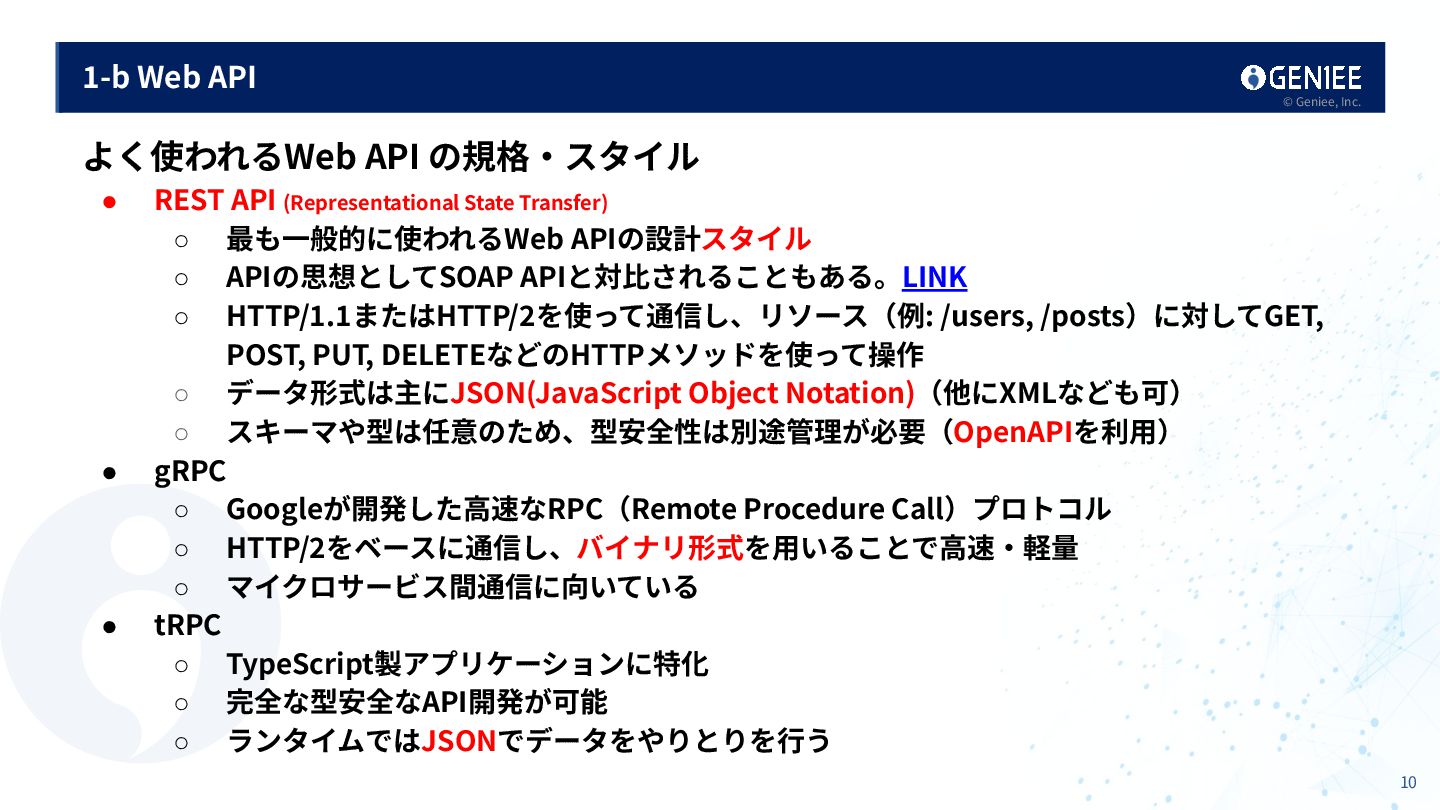 1-b Web API

GENIEE
© Geniee, Inc.

よく使われるWeb API の規格・スタイル

● REST API (Representational State Transfer)
○ 最も一般的に使われるWeb APIの設計スタイル
○ APIの思想としてSOAP APIと対比されることもある。LINK
○ HTTP/1.1またはHTTP/2を使って通信し、リソース（例: /users, /posts）に対してGET, POST, PUT, DELETEなどのHTTPメソッドを使って操作
○ データ形式は主にJSON(JavaScript Object Notation)（他にXMLなども可）
○ スキーマや型は任意のため、型安全性は別途管理が必要（OpenAPIを利用）
● gRPC
○ Googleが開発した高速なRPC（Remote Procedure Call）プロトコル
○ HTTP/2をベースに通信し、バイナリ形式を用いることで高速・軽量
○ マイクロサービス間通信に向いている
● tRPC
○ TypeScript製アプリケーションに特化
○ 完全な型安全なAPI開発が可能
○ ランタイムではJSONでデータをやりとりを行う

10